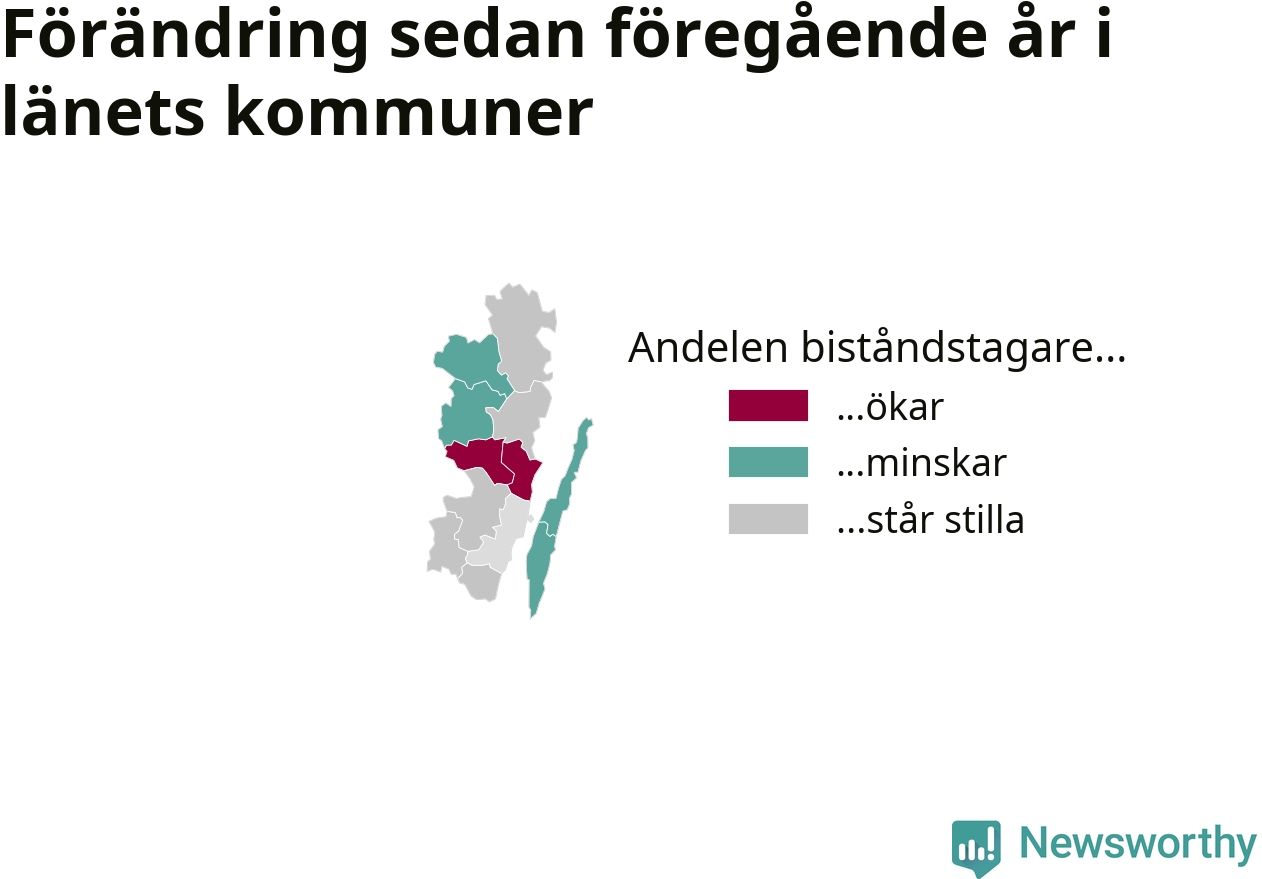 Förändring sedan föregående år i länets kommuner

Andelen biståndstagare...

...ökar

...minskar

...står stilla

Newsworthy